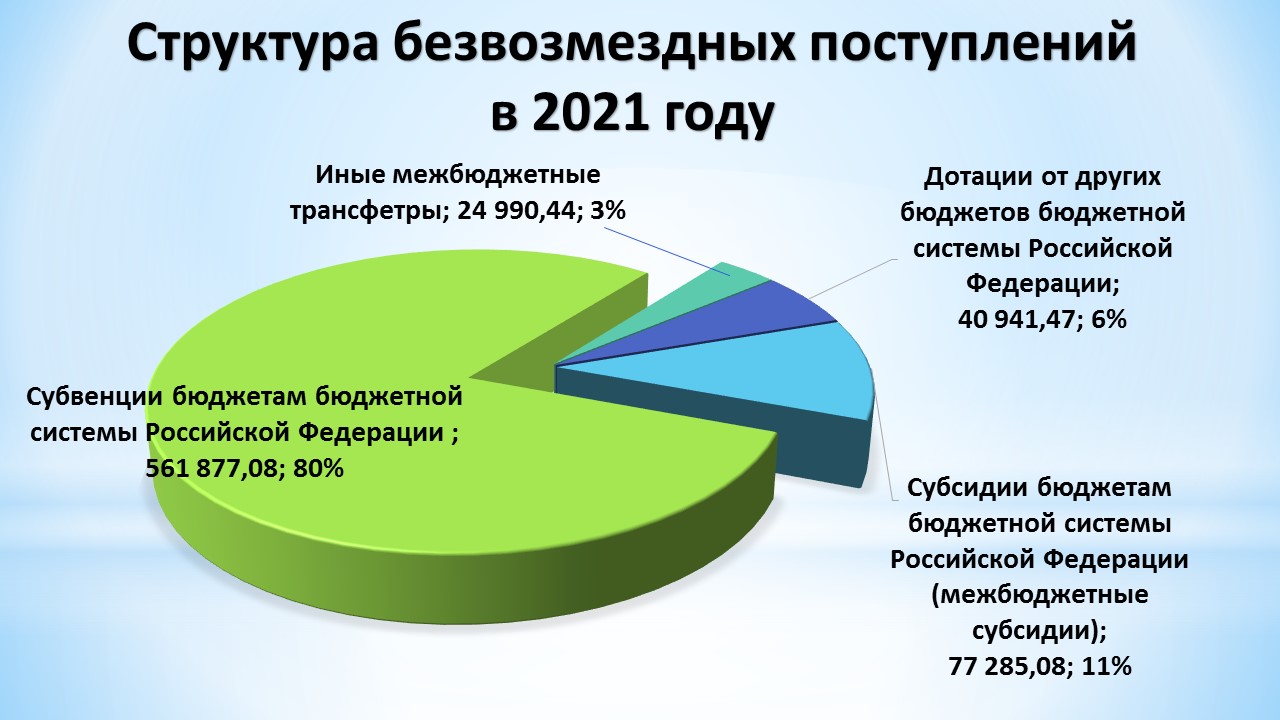 Структура безвозмездных поступлений в 2021 году

Иные межбюджетные трансфетры; 24 990,44; 3%

Дотации от других бюджетов бюджетной системы Российской Федерации; 40 941,47; 6%

Субвенции бюджетам бюджетной системы Российской Федерации ; 561 877,08; 80%

Субсидии бюджетам бюджетной системы Российской Федерации (межбюджетные субсидии); 77 285,08; 11%